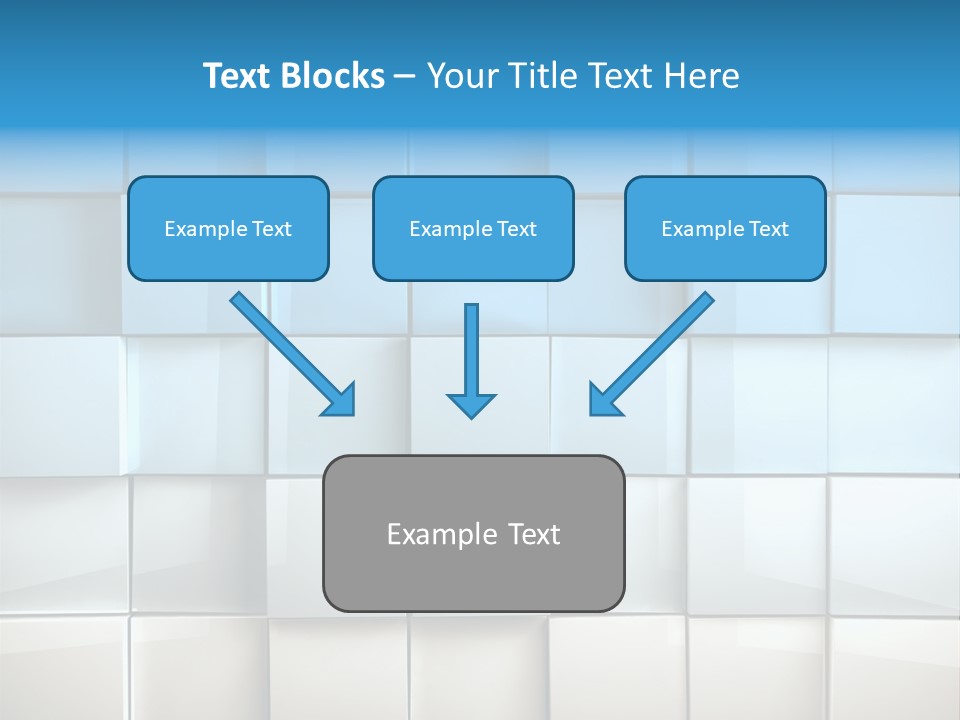 Text Blocks – Your Title Text Here

Example Text

Example Text

Example Text

Example Text